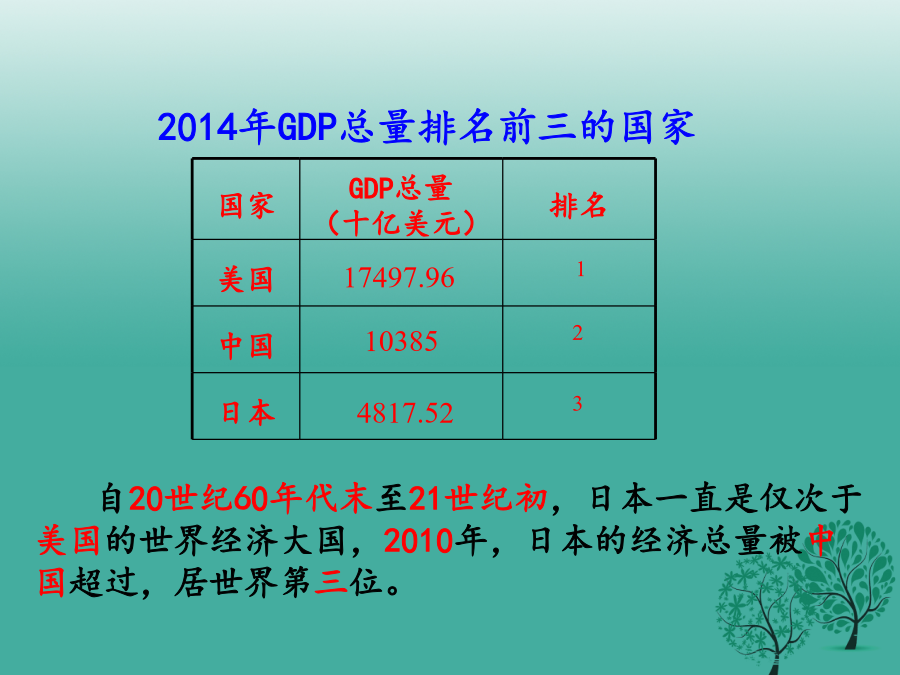 2014年GDP总量排名前三的国家

| 国家 | GDP总量（十亿美元） | 排名 |
|---|---|---|
| 美国 | 17497.96 | 1 |
| 中国 | 10385 | 2 |
| 日本 | 4817.52 | 3 |

自20世纪60年代末至21世纪初，日本一直是仅次于美国的世界经济大国，2010年，日本的经济总量被中国超过，居世界第三位。